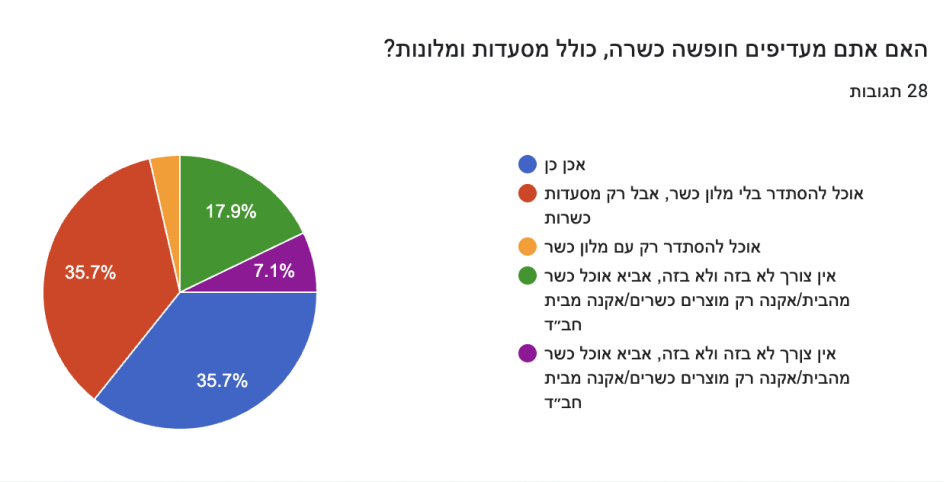 האם אתם מעדיפים חופשה כשרה, כולל מסעדות ומלונות?

28 תגובות

17.9%
7.1%
35.7%
35.7%

אכן כן
אוכל להסתדר בלי מלון כשר, אבל רק מסעדות כשרות
אוכל להסתדר רק עם מלון כשר
אין צורך לא בזה ולא בזה, אביא אוכל כשר מהבית/אקנה רק מוצרים כשרים/אקנה מבית חב״ד
אין צורך לא בזה ולא בזה, אביא אוכל כשר מהבית/אקנה רק מוצרים כשרים/אקנה מבית חב״ד